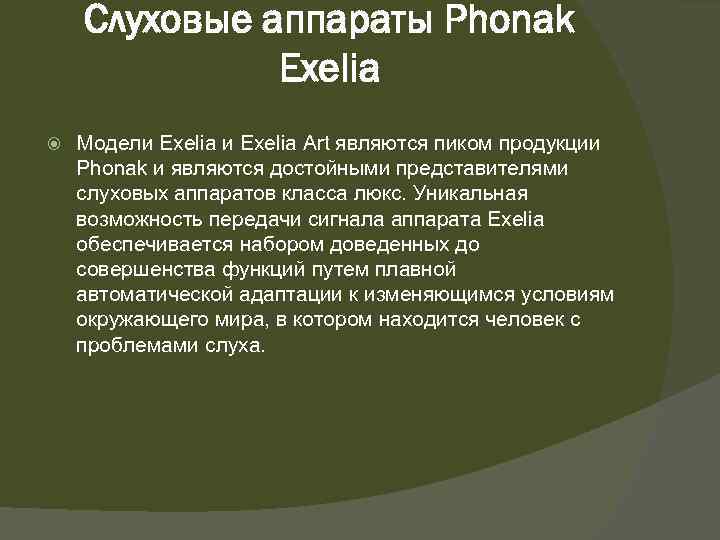 Слуховые аппараты Phonak Exelia

Модели Exelia и Exelia Art являются пиком продукции Phonak и являются достойными представителями слуховых аппаратов класса люкс. Уникальная возможность передачи сигнала аппарата Exelia обеспечивается набором доведенных до совершенства функций путем плавной автоматической адаптации к изменяющимся условиям окружающего мира, в котором находится человек с проблемами слуха.